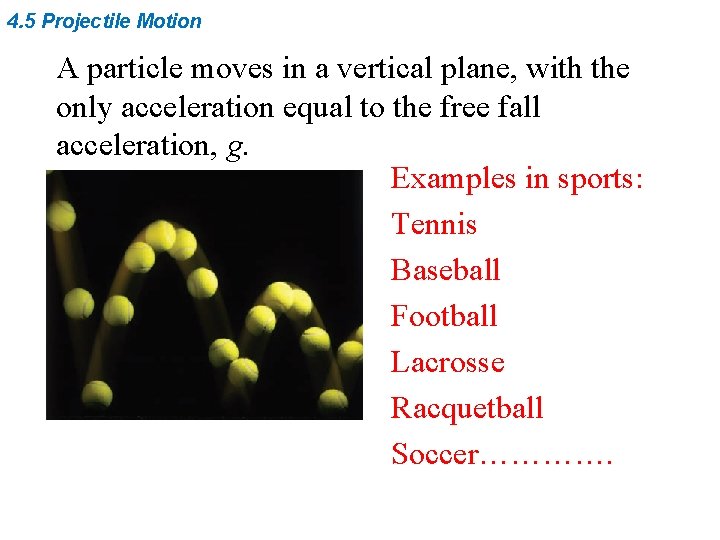 4.5 Projectile Motion

A particle moves in a vertical plane, with the only acceleration equal to the free fall acceleration, $g$.

Examples in sports:
Tennis
Baseball
Football
Lacrosse
Racquetball
Soccer………….